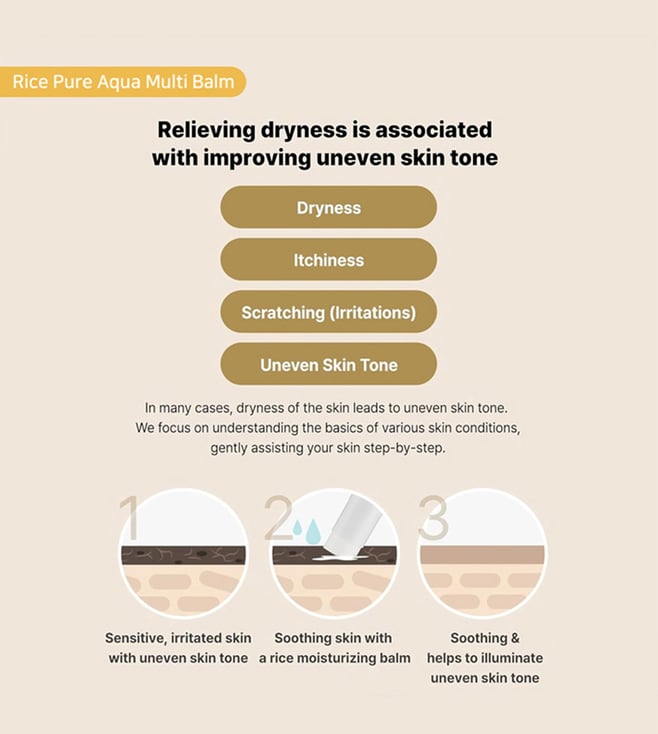 Rice Pure Aqua Multi Balm

Relieving dryness is associated with improving uneven skin tone

Dryness

Itchiness

Scratching (Irritations)

Uneven Skin Tone

In many cases, dryness of the skin leads to uneven skin tone. We focus on understanding the basics of various skin conditions, gently assisting your skin step-by-step.

1

Sensitive, irritated skin with uneven skin tone

2

Soothing skin with a rice moisturizing balm

3

Soothing & helps to illuminate uneven skin tone